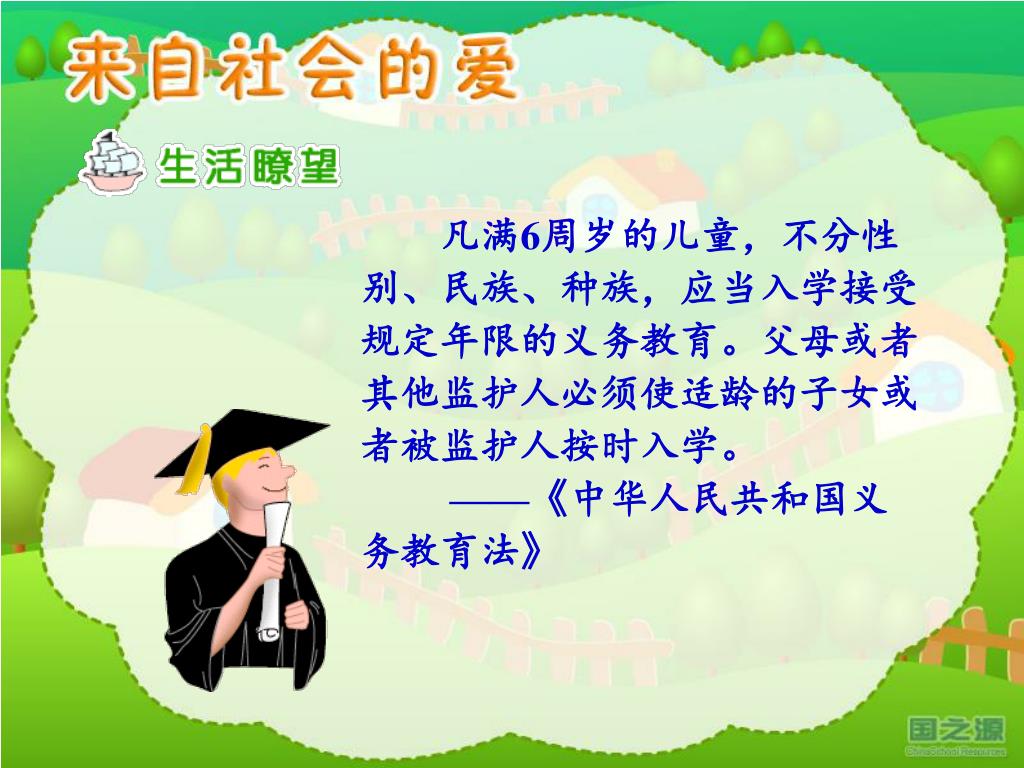 来自社会的爱

生活瞭望

凡满6周岁的儿童，不分性别、民族、种族，应当入学接受规定年限的义务教育。父母或者其他监护人必须使适龄的子女或者被监护人按时入学。

——《中华人民共和国义务教育法》

国之源
ChinaSchool Resources